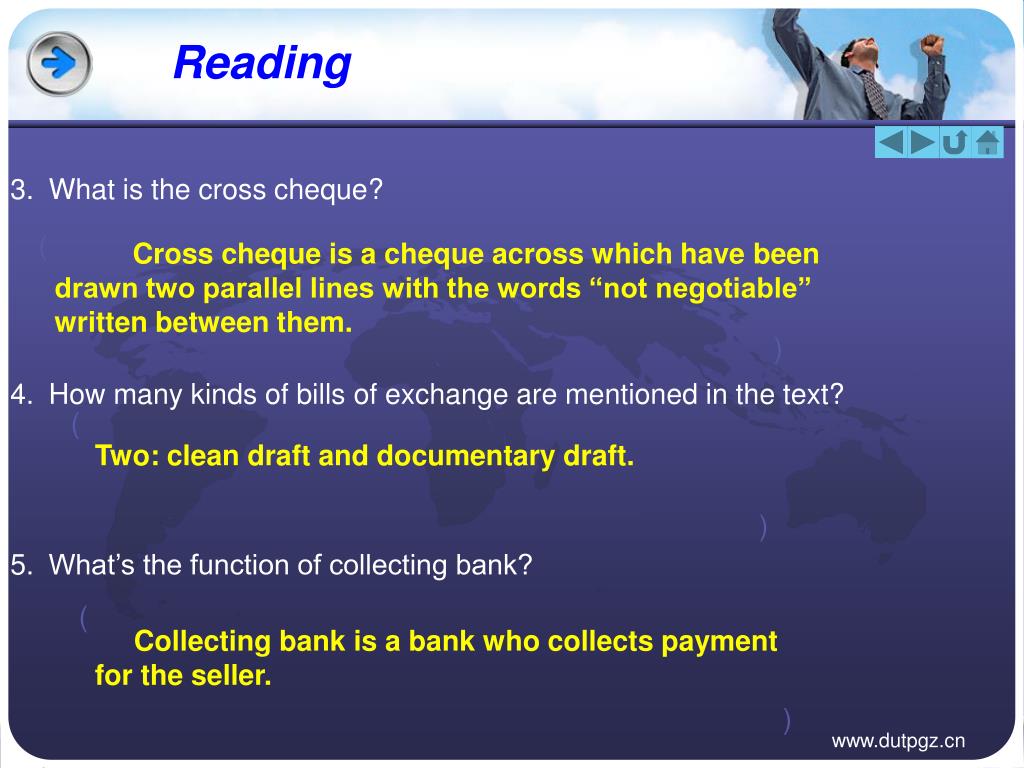 Reading

3. What is the cross cheque?

(

Cross cheque is a cheque across which have been drawn two parallel lines with the words “not negotiable” written between them.

)

4. How many kinds of bills of exchange are mentioned in the text?

(

Two: clean draft and documentary draft.

)

5. What’s the function of collecting bank?

(

Collecting bank is a bank who collects payment for the seller.

)

www.dutpgz.cn